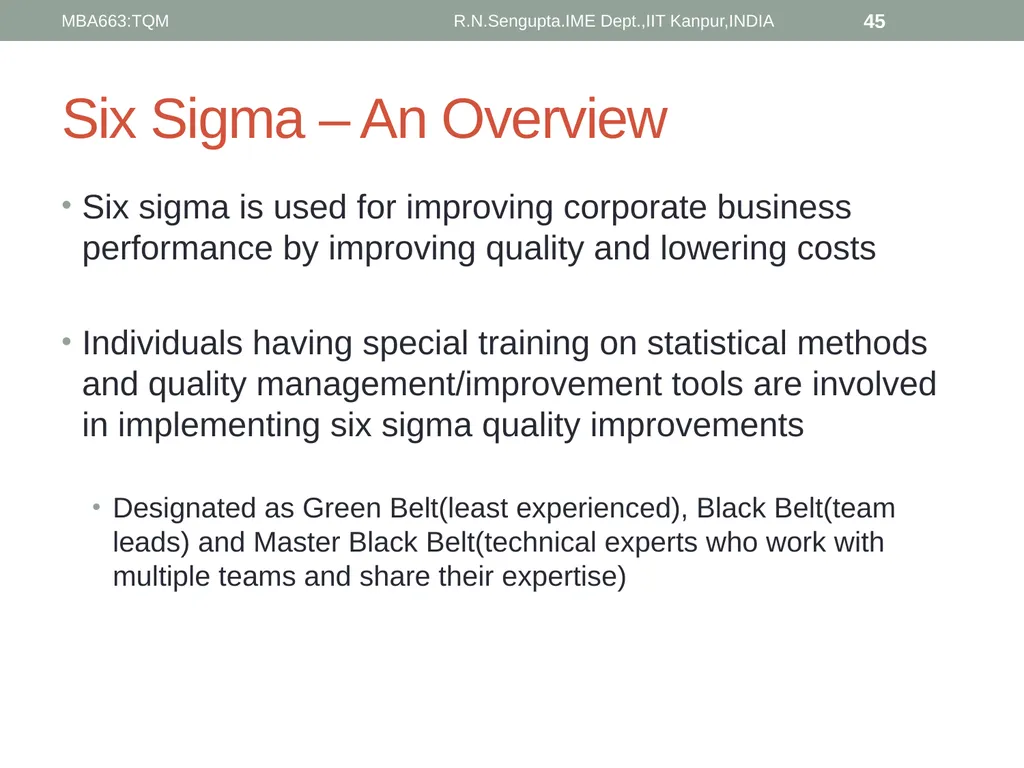 MBA663:TQM R.N.Sengupta.IME Dept.,IIT Kanpur,INDIA 45

Six Sigma – An Overview

• Six sigma is used for improving corporate business performance by improving quality and lowering costs

• Individuals having special training on statistical methods and quality management/improvement tools are involved in implementing six sigma quality improvements

• Designated as Green Belt(least experienced), Black Belt(team leads) and Master Black Belt(technical experts who work with multiple teams and share their expertise)